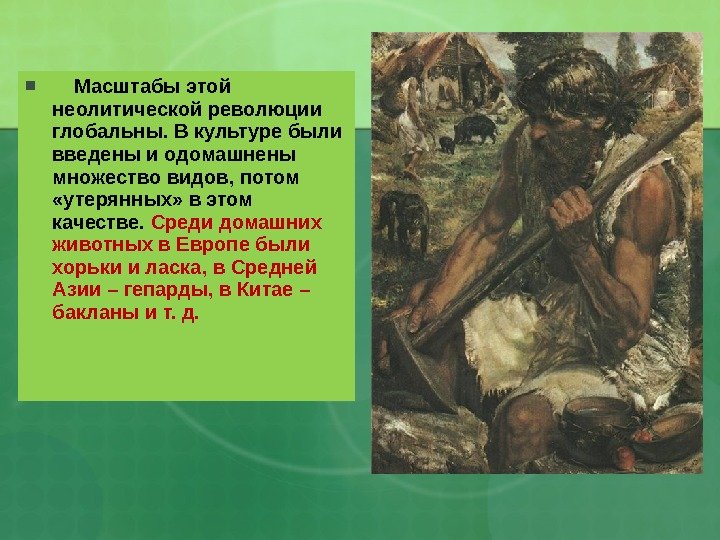 Масштабы этой неолитической революции глобальны. В культуре были введены и одомашнены множество видов, потом «утерянных» в этом качестве. Среди домашних животных в Европе были хорьки и ласка, в Средней Азии – гепарды, в Китае – бакланы и т. д.